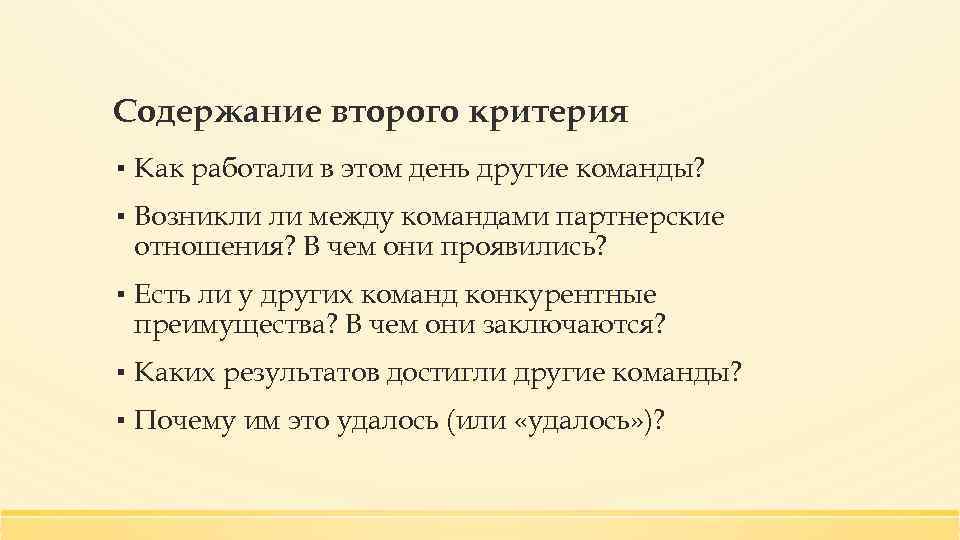 Содержание второго критерия

▪ Как работали в этом день другие команды?

▪ Возникли ли между командами партнерские отношения? В чем они проявились?

▪ Есть ли у других команд конкурентные преимущества? В чем они заключаются?

▪ Каких результатов достигли другие команды?

▪ Почему им это удалось (или «удалось»)?